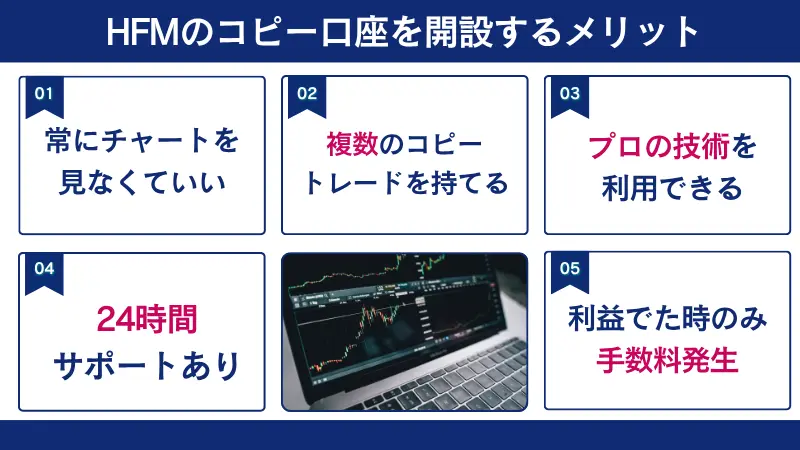 HFMのコピー口座を開設するメリット

01
常にチャートを見なくていい

02
複数のコピートレードを持てる

03
プロの技術を利用できる

04
24時間サポートあり

05
利益でた時のみ手数料発生